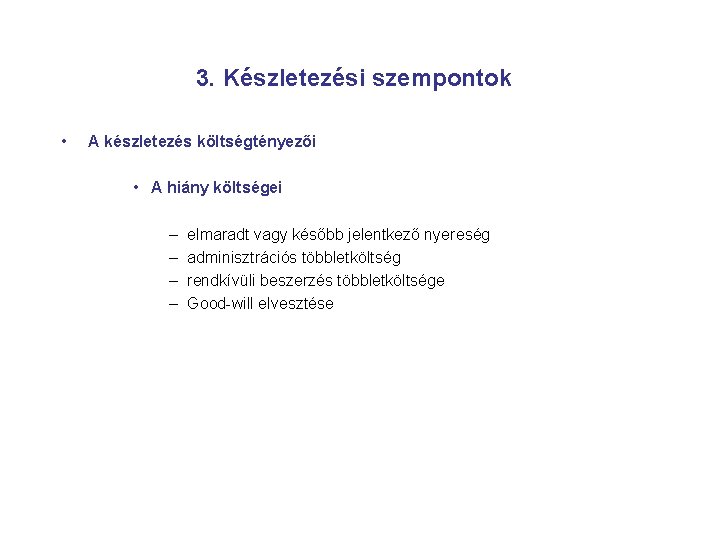 3. Készletezési szempontok

• A készletezés költségtényezői

• A hiány költségei

– elmaradt vagy később jelentkező nyereség
– adminisztrációs többletköltség
– rendkívüli beszerzés többletköltsége
– Good-will elvesztése